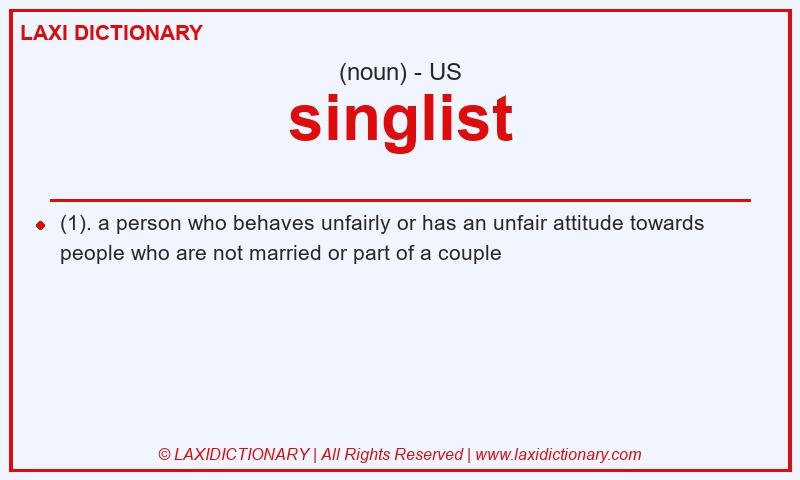 LAXI DICTIONARY

(noun) - US

singlist

(1). a person who behaves unfairly or has an unfair attitude towards people who are not married or part of a couple

© LAXIDICTIONARY | All Rights Reserved | www.laxidictionary.com